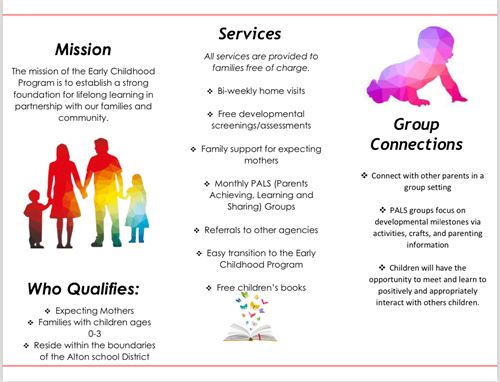 Mission

The mission of the Early Childhood Program is to establish a strong foundation for lifelong learning in partnership with our families and community.

Who Qualifies:

❖ Expecting Mothers
❖ Families with children ages 0-3
❖ Reside within the boundaries of the Alton school District

Services

All services are provided to families free of charge.

❖ Bi-weekly home visits

❖ Free developmental screenings/assessments

❖ Family support for expecting mothers

❖ Monthly PALS (Parents Achieving, Learning and Sharing) Groups

❖ Referrals to other agencies

❖ Easy transition to the Early Childhood Program

❖ Free children's books

Group Connections

❖ Connect with other parents in a group setting

❖ PALS groups focus on developmental milestones via activities, crafts, and parenting information

❖ Children will have the opportunity to meet and learn to positively and appropriately interact with others children.